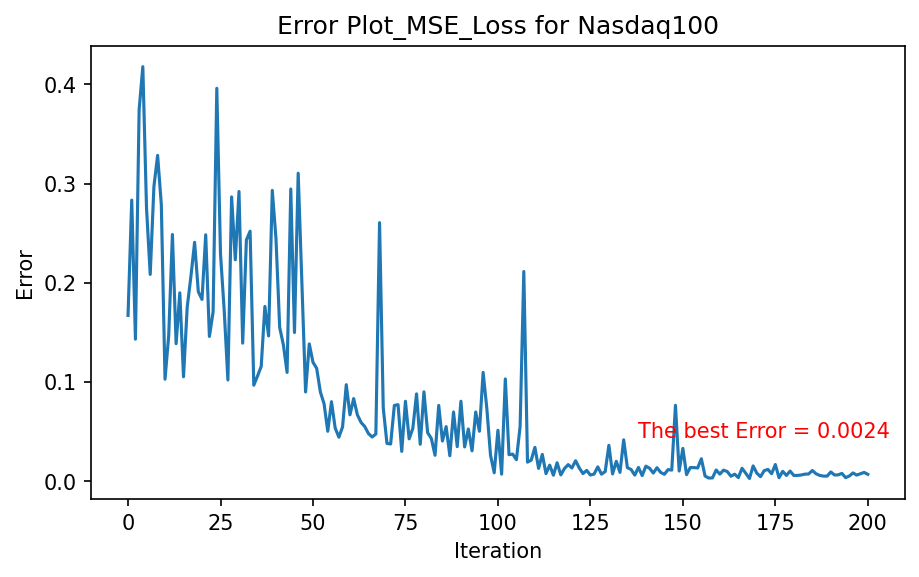 Error Plot_MSE_Loss for Nasdaq100

Error

0.4
0.3
0.2
0.1
0.0

The best Error = 0.0024

0
25
50
75
100
125
150
175
200

Iteration